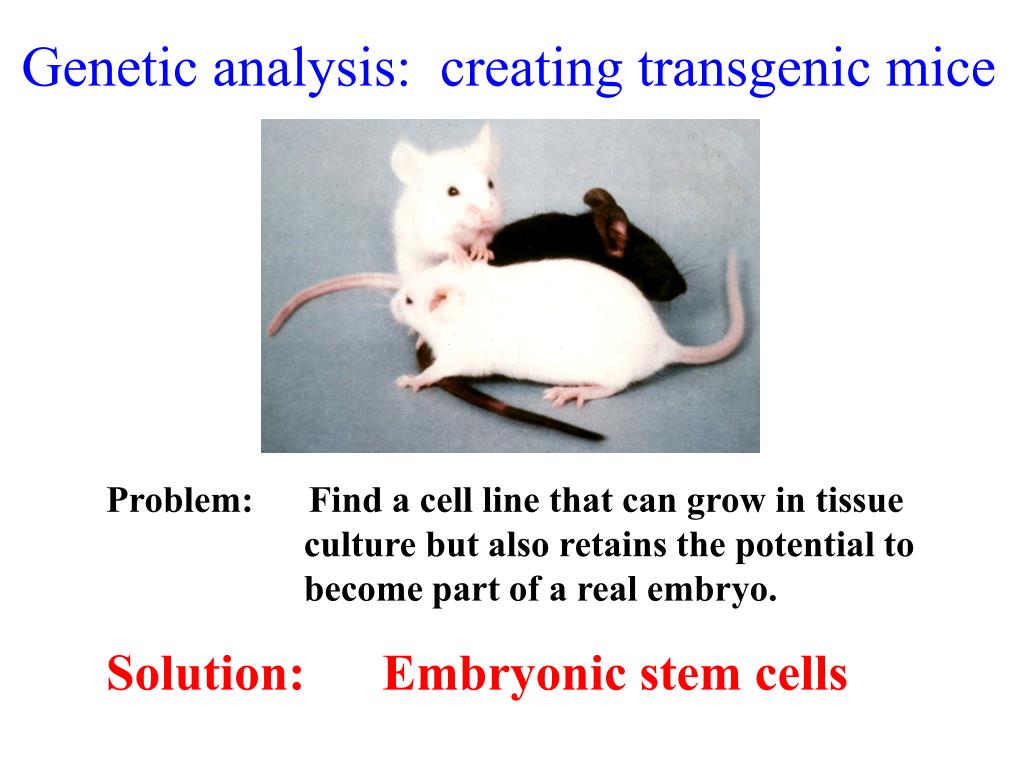 Genetic analysis: creating transgenic mice

Problem: Find a cell line that can grow in tissue culture but also retains the potential to become part of a real embryo.

Solution: Embryonic stem cells